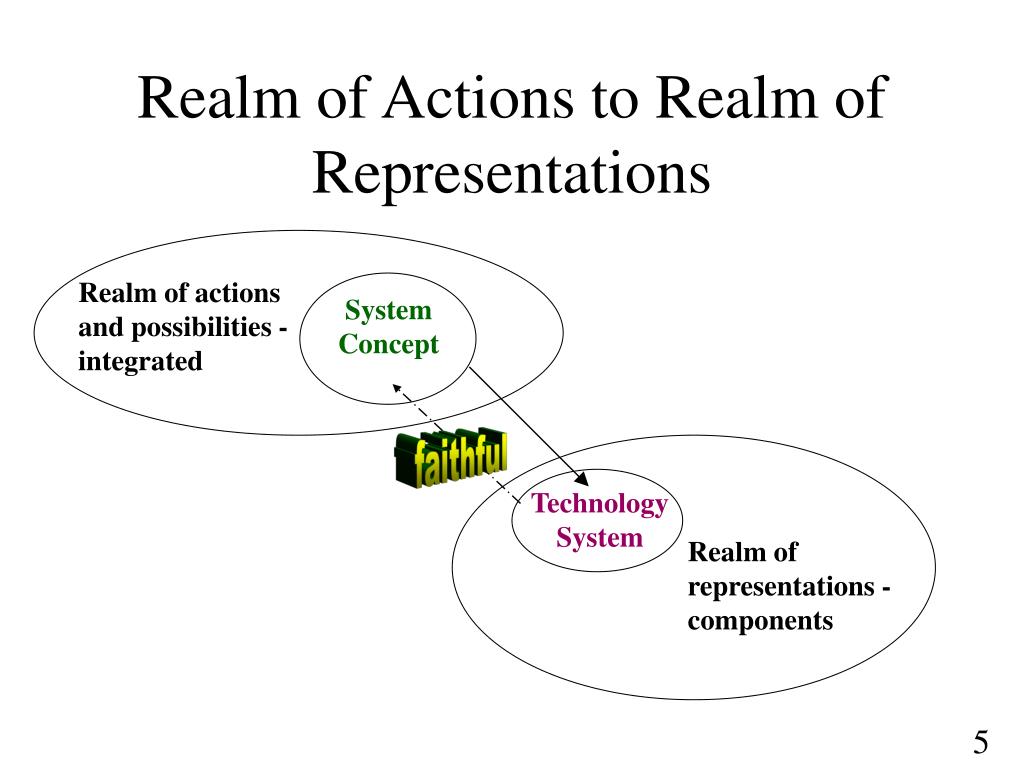 Realm of Actions to Realm of Representations

Realm of actions and possibilities - integrated

System Concept

faithful

Technology System

Realm of representations - components

5